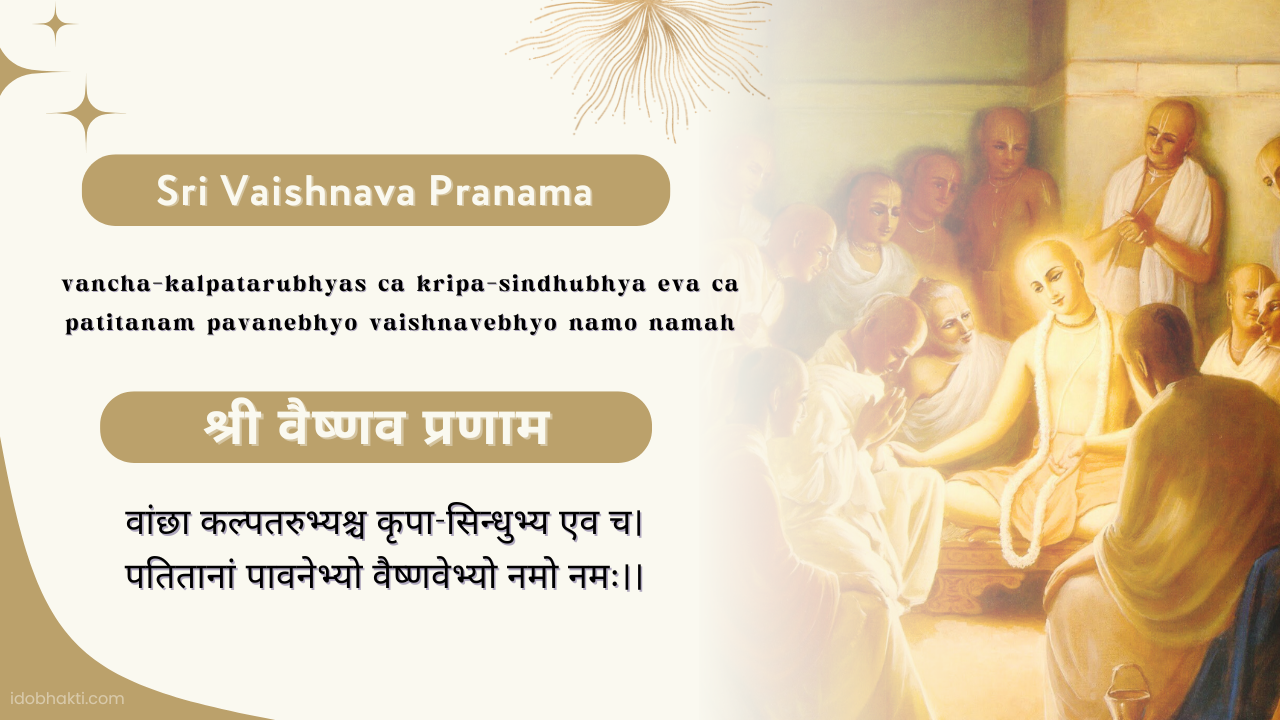 Sri Vaishnava Pranama

vancha-kalpatarubhyas ca kripa-sindhubhya eva ca
patitanam pavanebhyo vaishnavebhyo namo namah

श्री वैष्णव प्रणाम

वांछा कल्पतरुभ्यश्च कृपा-सिन्धुभ्य एव च।
पतितानां पावनेभ्यो वैष्णवेभ्यो नमो नमः।।

idobhakti.com